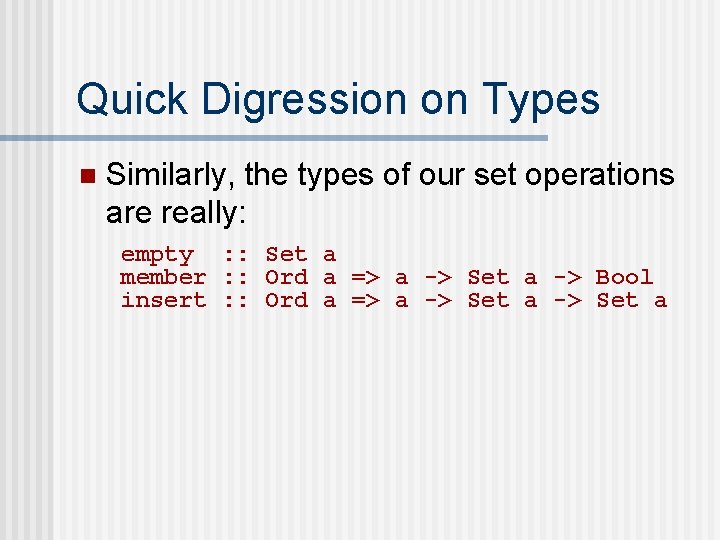 Quick Digression on Types

Similarly, the types of our set operations are really:

empty  :: Set a
member :: Ord a => a -> Set a -> Bool
insert :: Ord a => a -> Set a -> Set a